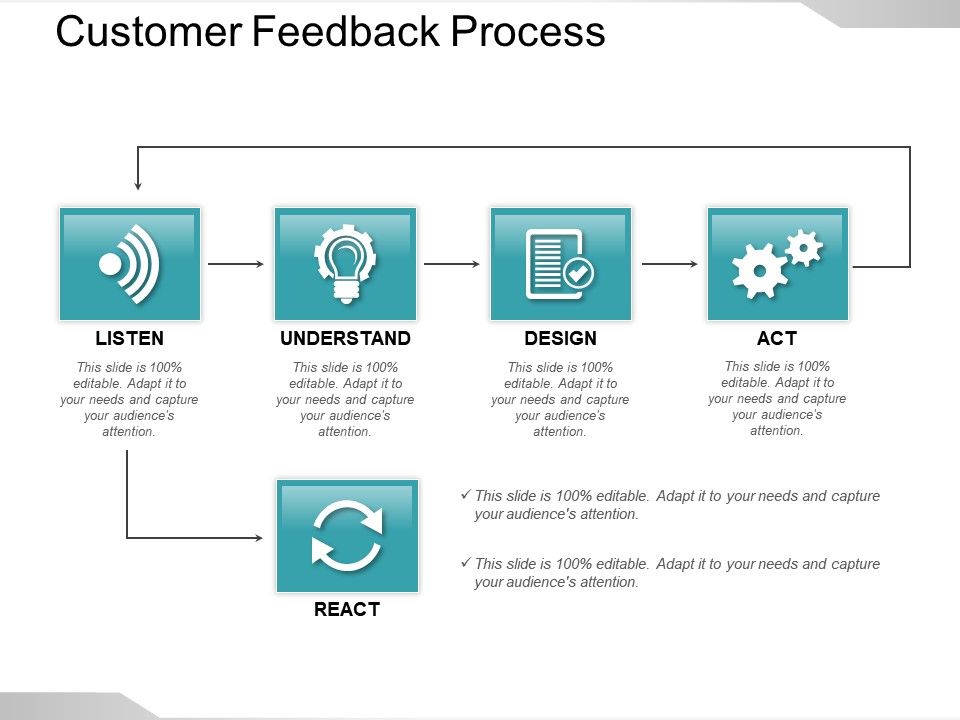 Customer Feedback Process

LISTEN

This slide is 100% editable. Adapt it to your needs and capture your audience's attention.

UNDERSTAND

This slide is 100% editable. Adapt it to your needs and capture your audience's attention.

DESIGN

This slide is 100% editable. Adapt it to your needs and capture your audience's attention.

ACT

This slide is 100% editable. Adapt it to your needs and capture your audience's attention.

REACT

✓ This slide is 100% editable. Adapt it to your needs and capture your audience's attention.

✓ This slide is 100% editable. Adapt it to your needs and capture your audience's attention.